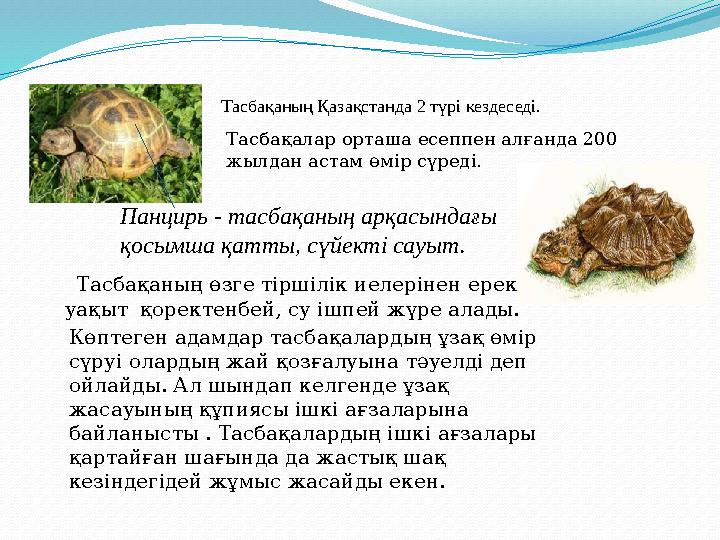 Тасбақаның Қазақстанда 2 түрі кездеседі.

Тасбақалар орташа есеппен алғанда 200 жылдан астам өмір сүреді.

Панцирь - тасбақаның арқасындағы қосымша қатты, сүйекті сауыт.

Тасбақаның өзге тіршілік иелерінен ерек уақыт қоректенбей, су ішпей жүре алады.

Көптеген адамдар тасбақалардың ұзақ өмір сүруі олардың жай қозғалуына тәуелді деп ойлайды. Ал шындап келгенде ұзақ жасауының құпиясы ішкі ағзаларына байланысты . Тасбақалардың ішкі ағзалары қартайған шағында да жастық шақ кезіндегідей жұмыс жасайды екен.